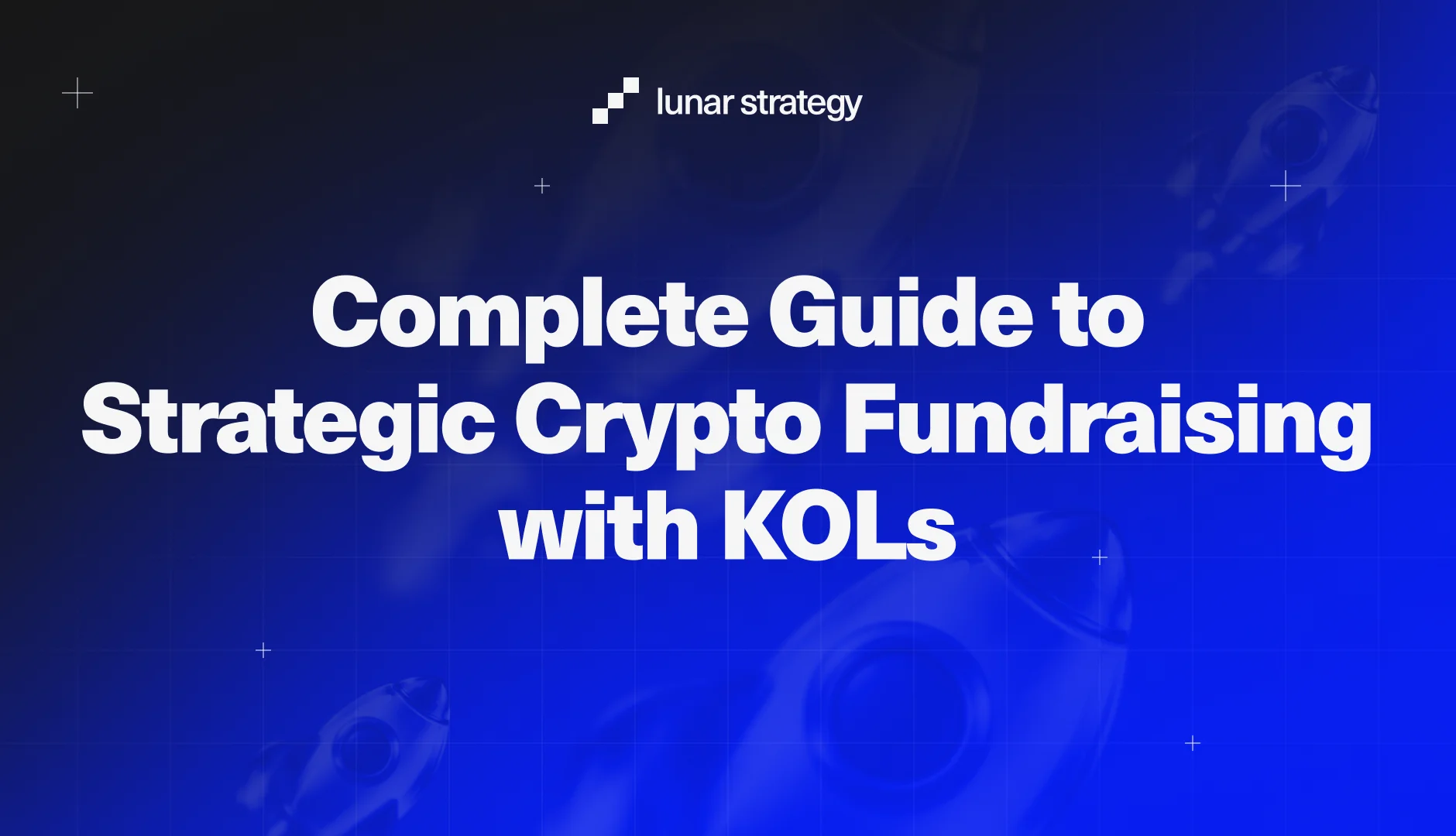 lunar strategy

Complete Guide to Strategic Crypto Fundraising with KOLs